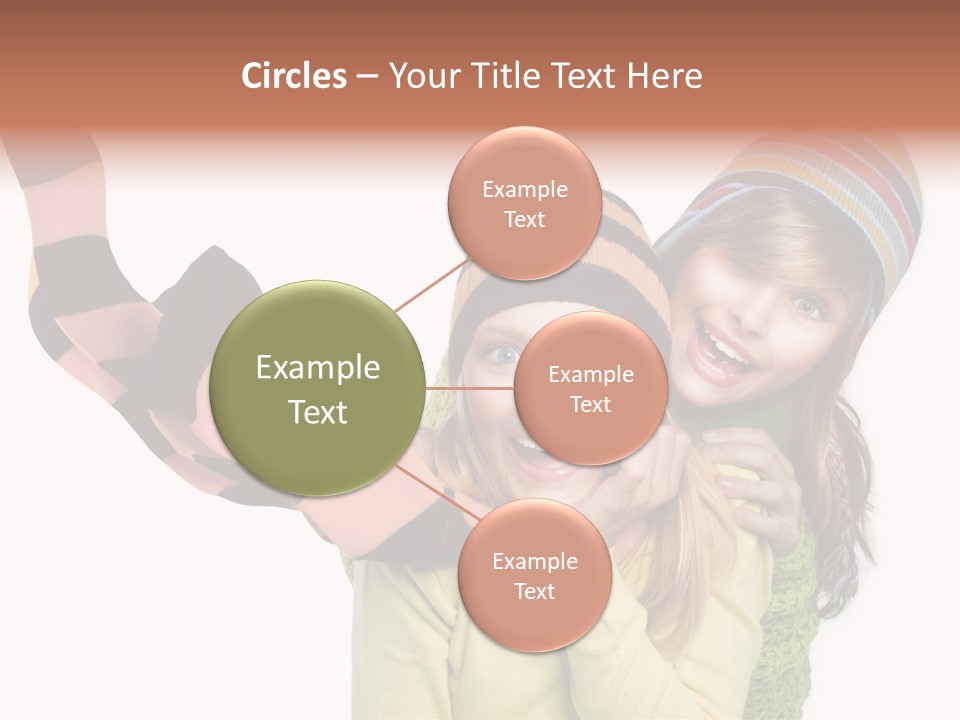 Circles – Your Title Text Here

Example Text

Example Text

Example Text

Example Text